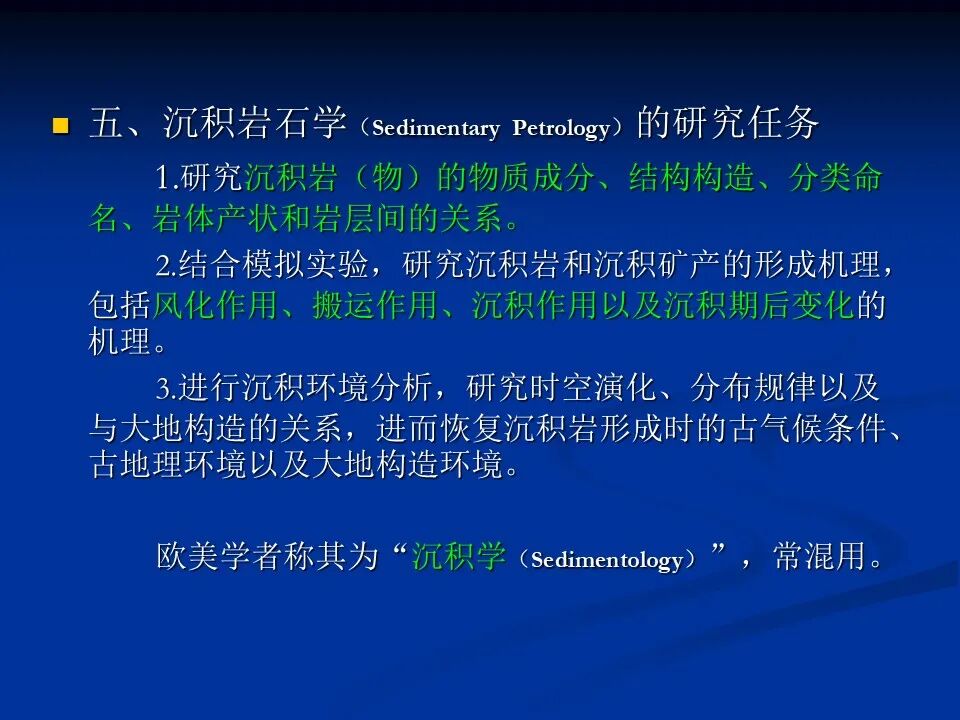 五、沉积岩石学（Sedimentary Petrology）的研究任务

1.研究沉积岩（物）的物质成分、结构构造、分类命名、岩体产状和岩层间的关系。

2.结合模拟实验，研究沉积岩和沉积矿产的形成机理，包括风化作用、搬运作用、沉积作用以及沉积期后变化的机理。

3.进行沉积环境分析，研究时空演化、分布规律以及与大地构造的关系，进而恢复沉积岩形成时的古气候条件、古地理环境以及大地构造环境。

欧美学者称其为“沉积学（Sedimentology）”，常混用。